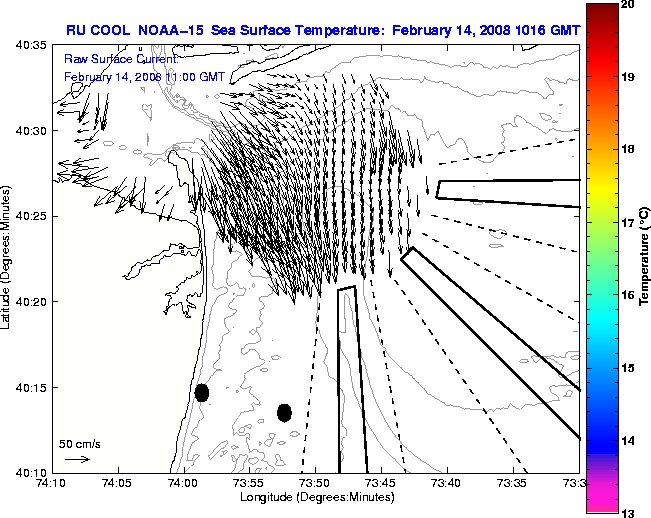 RU COOL NOAA-15 Sea Surface Temperature: February 14, 2008 1016 GMT

Raw Surface Current:
February 14, 2008 11:00 GMT

40:35
40:30
40:25
40:20
40:15
40:10

Latitude (Degrees:Minutes)

50 cm/s

74:10
74:05
74:00
73:55
73:50
73:45
73:40
73:35
73:3

Longitude (Degrees:Minutes)

20
19
18
17
16
15
14
13

Temperature (°C)